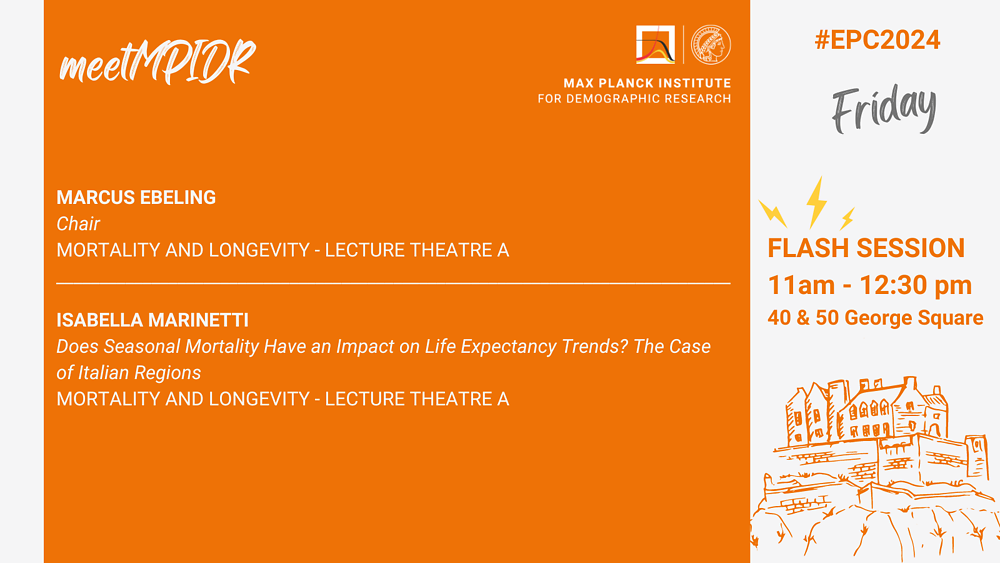 meetMPIDR

MAX PLANCK INSTITUTE
FOR DEMOGRAPHIC RESEARCH

MARCUS EBELING
Chair
MORTALITY AND LONGEVITY - LECTURE THEATRE A

ISABELLA MARINETTI
Does Seasonal Mortality Have an Impact on Life Expectancy Trends? The Case of Italian Regions
MORTALITY AND LONGEVITY - LECTURE THEATRE A

#EPC2024

Friday

FLASH SESSION
11am - 12:30 pm
40 & 50 George Square